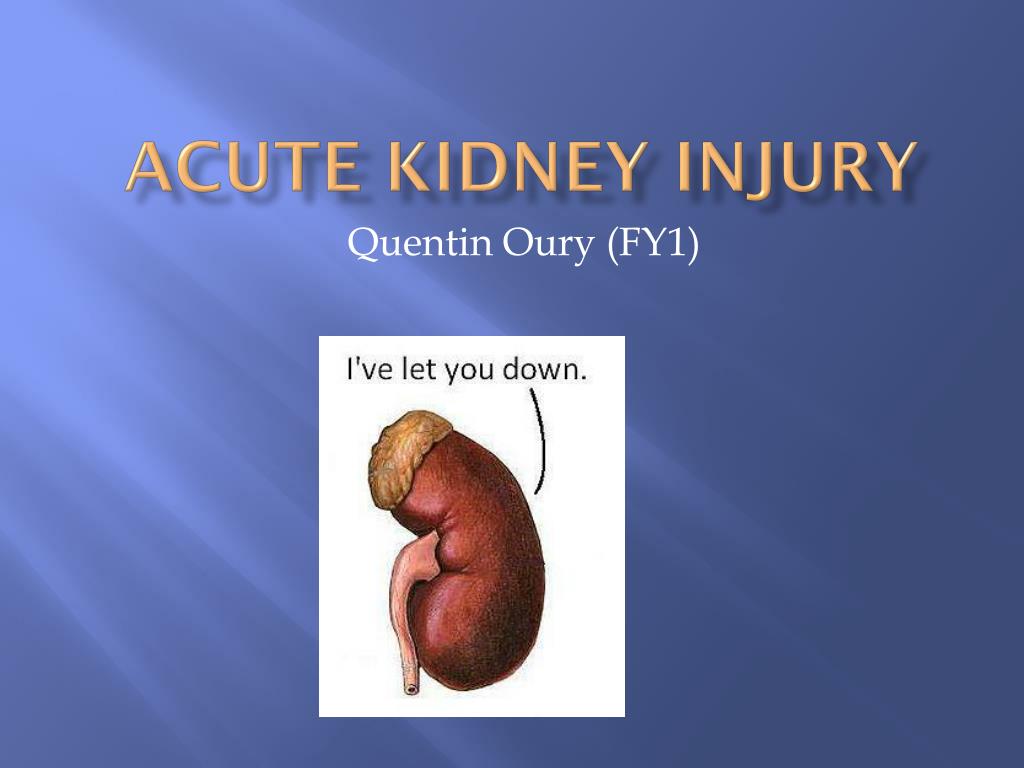 ACUTE KIDNEY INJURY

Quentin Oury (FY1)

I've let you down.